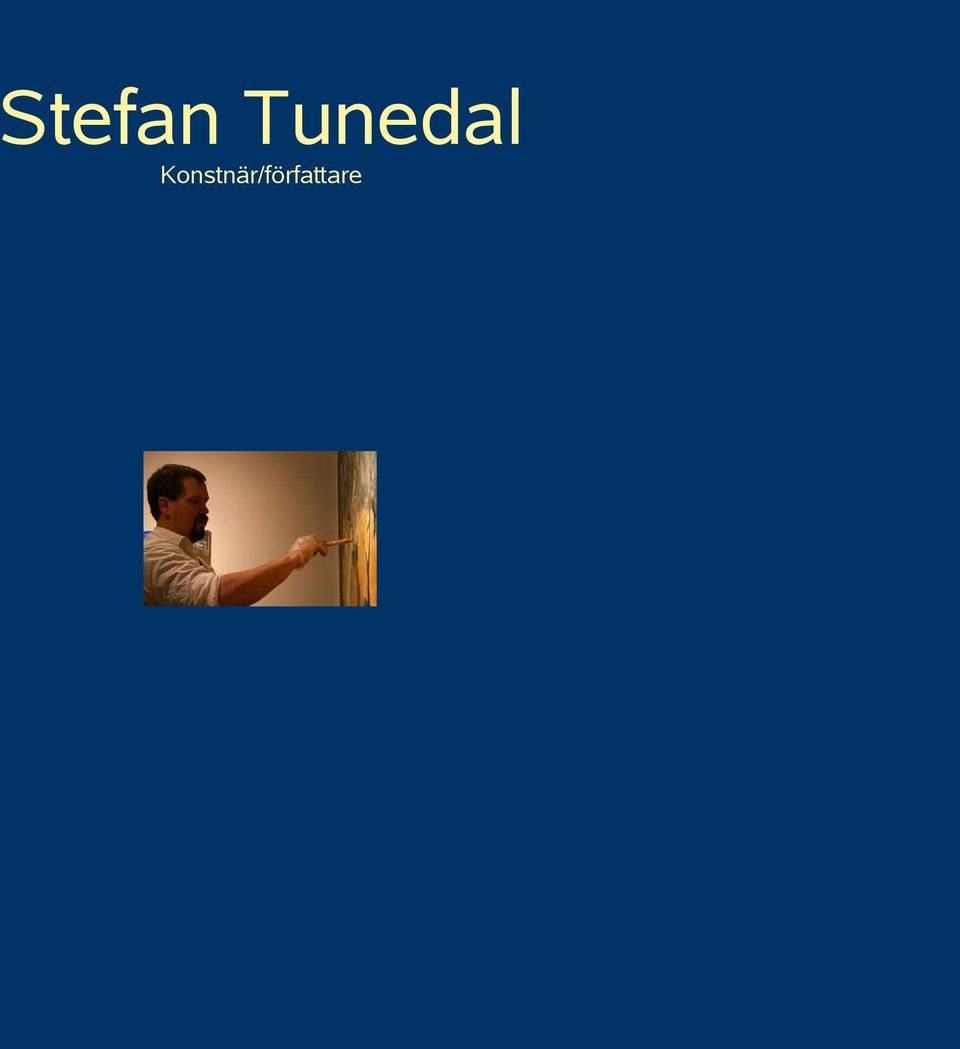 Stefan Tunedal
Konstnär/författare